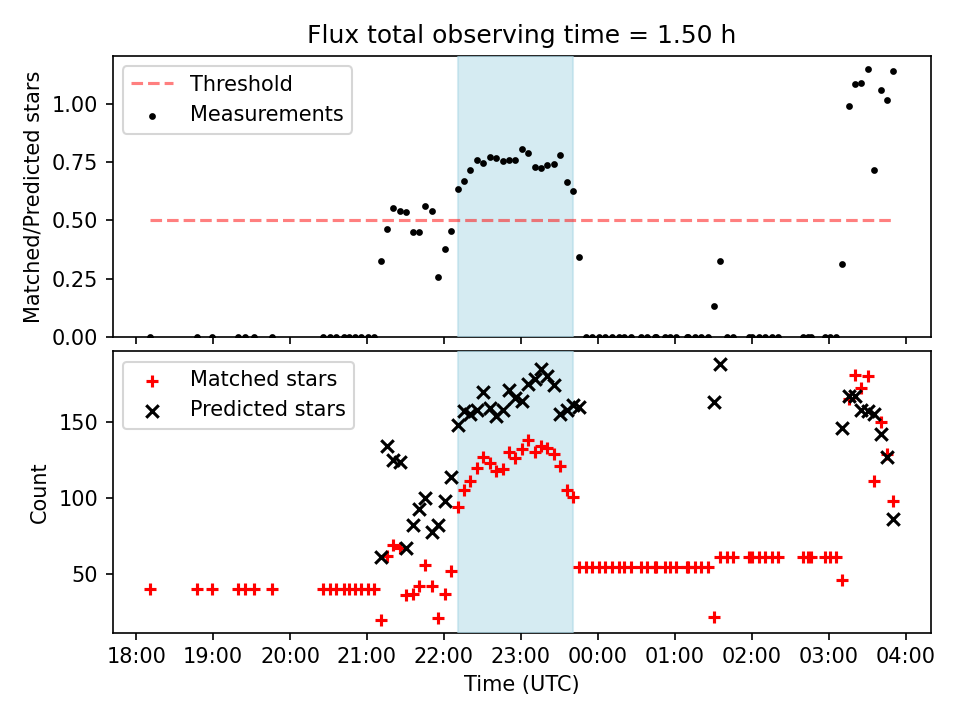 Flux total observing time = 1.50 h

Threshold
Measurements

Matched/Predicted stars

1.00
0.75
0.50
0.25
0.00

Matched stars
Predicted stars

Count

150
100
50

18:00 19:00 20:00 21:00 22:00 23:00 00:00 01:00 02:00 03:00 04:00

Time (UTC)